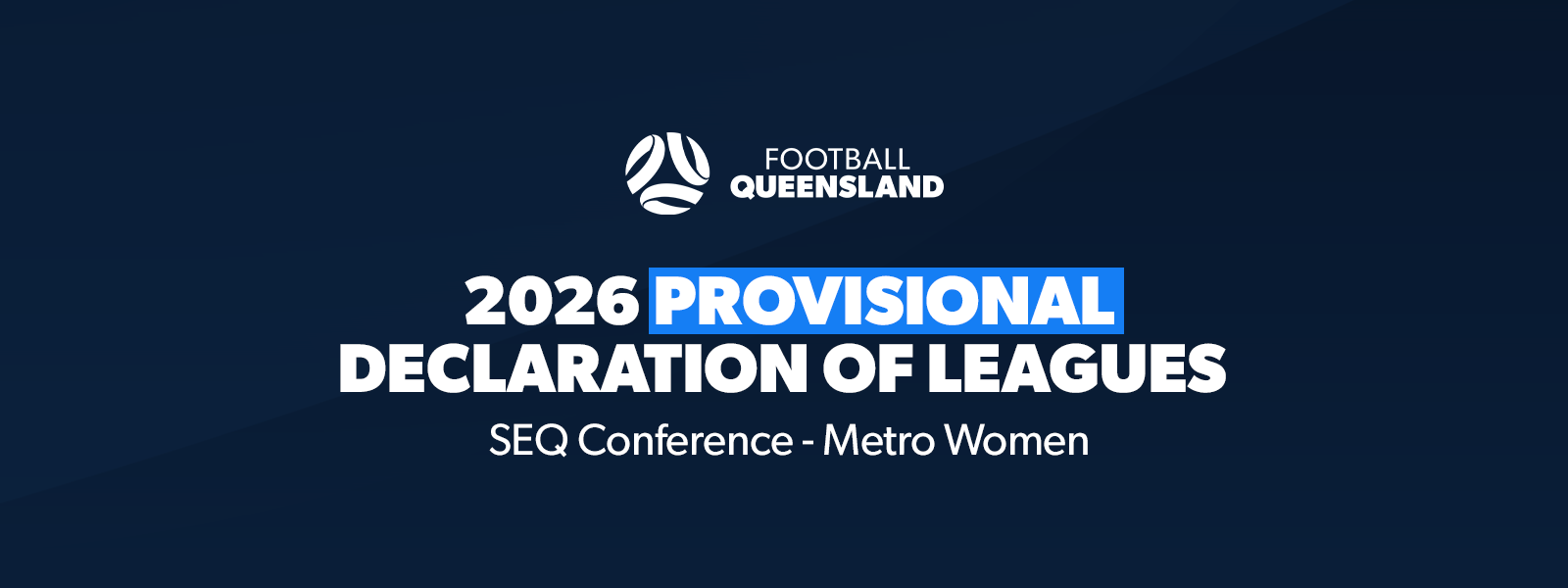 FOOTBALL
QUEENSLAND

2026 PROVISIONAL
DECLARATION OF LEAGUES

SEQ Conference - Metro Women